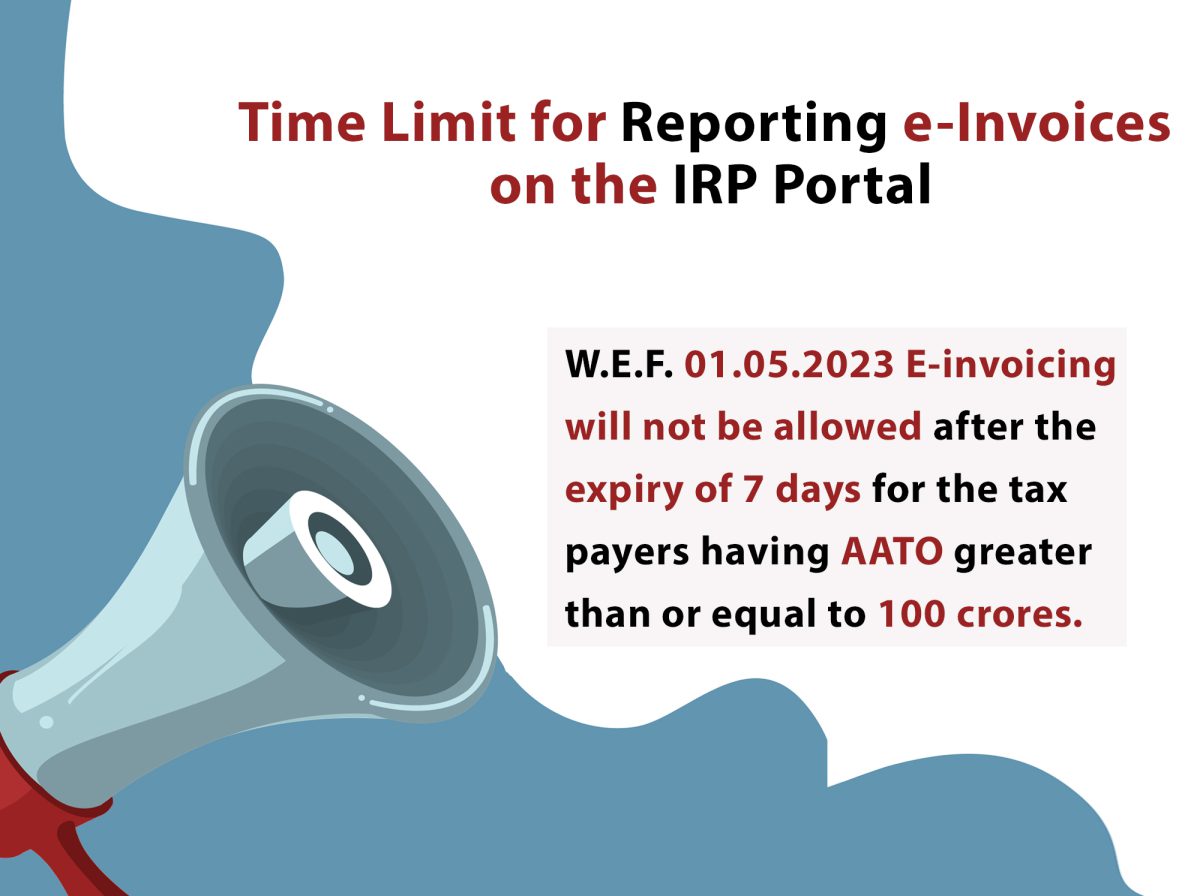 Time Limit for Reporting e-Invoices on the IRP Portal

W.E.F. 01.05.2023 E-invoicing will not be allowed after the expiry of 7 days for the tax payers having AATO greater than or equal to 100 crores.